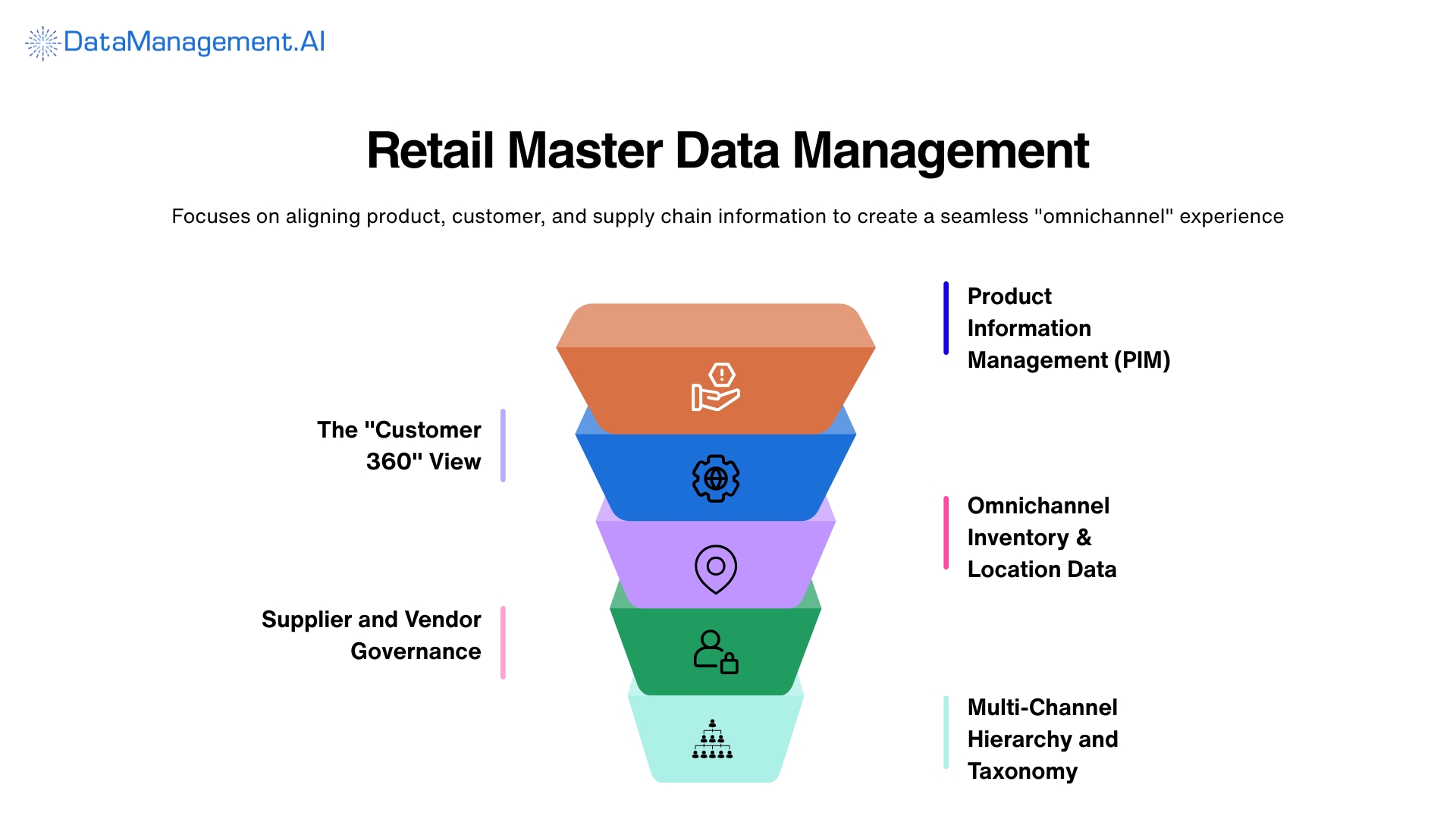 DataManagement.AI

Retail Master Data Management

Focuses on aligning product, customer, and supply chain information to create a seamless "omnichannel" experience

Product Information Management (PIM)

The "Customer 360" View

Omnichannel Inventory & Location Data

Supplier and Vendor Governance

Multi-Channel Hierarchy and Taxonomy